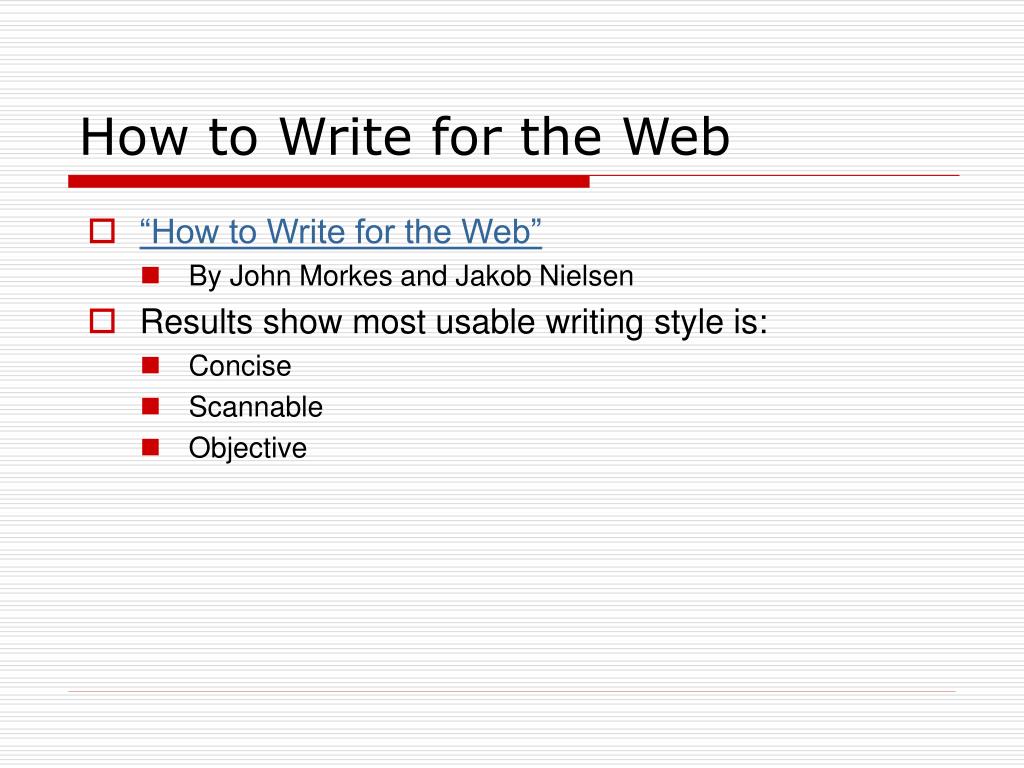 How to Write for the Web

“How to Write for the Web”
By John Morkes and Jakob Nielsen

Results show most usable writing style is:
Concise
Scannable
Objective